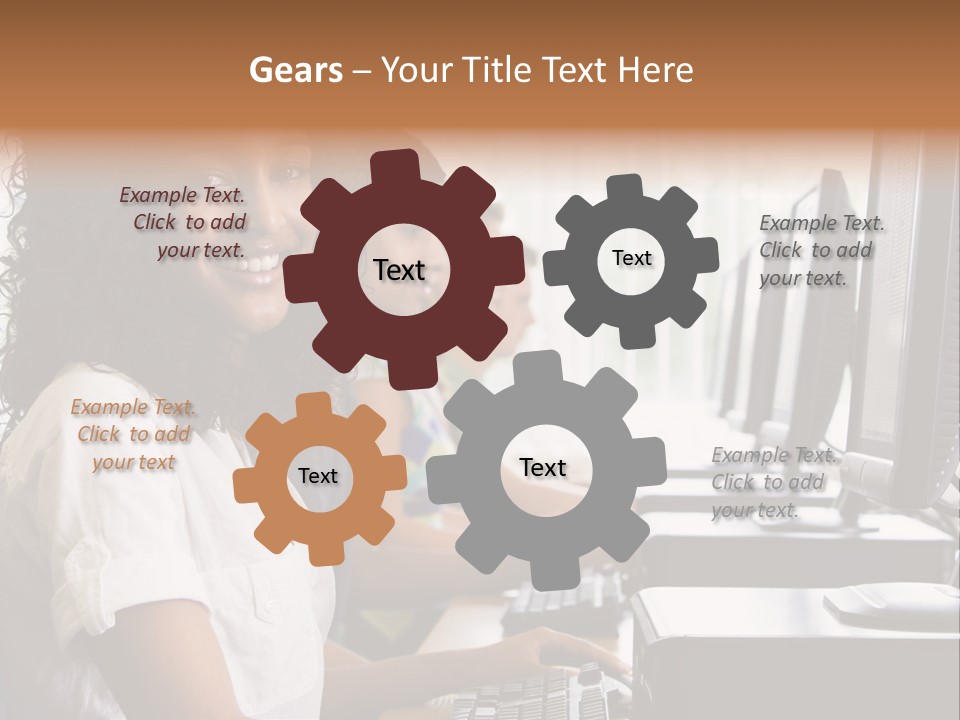 Gears – Your Title Text Here

Example Text. Click to add your text.

Text

Text

Example Text. Click to add your text.

Example Text. Click to add your text

Text

Text

Example Text. Click to add your text.